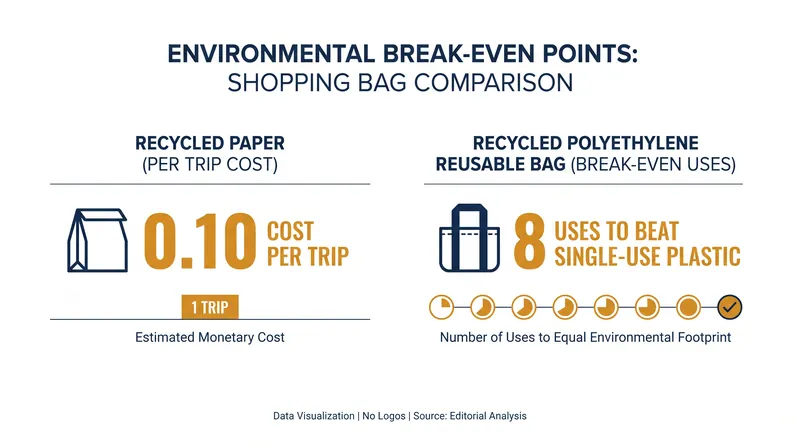 ENVIRONMENTAL BREAK-EVEN POINTS:
SHOPPING BAG COMPARISON

RECYCLED PAPER
(PER TRIP COST)

0.10 COST PER TRIP

1 TRIP

Estimated Monetary Cost

RECYCLED POLYETHYLENE
REUSABLE BAG (BREAK-EVEN USES)

8 USES TO BEAT SINGLE-USE PLASTIC

Number of Uses to Equal Environmental Footprint

Data Visualization | No Logos | Source: Editorial Analysis